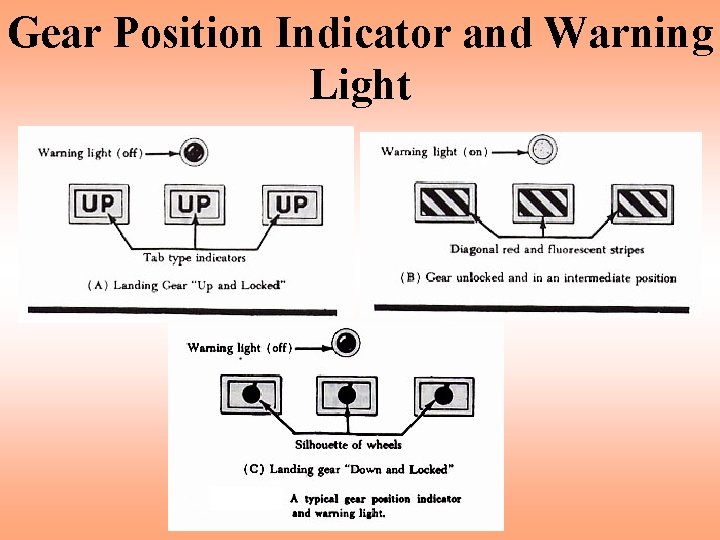 Gear Position Indicator and Warning Light

Warning light (off)

UP UP UP

Tab type indicators

(A) Landing Gear "Up and Locked"

Warning light (on)

Diagonal red and fluorescent stripes

(B) Gear unlocked and in an intermediate position

Warning light (off)

Silhouette of wheels

(C) Landing gear "Down and Locked"

A typical gear position indicator and warning light.